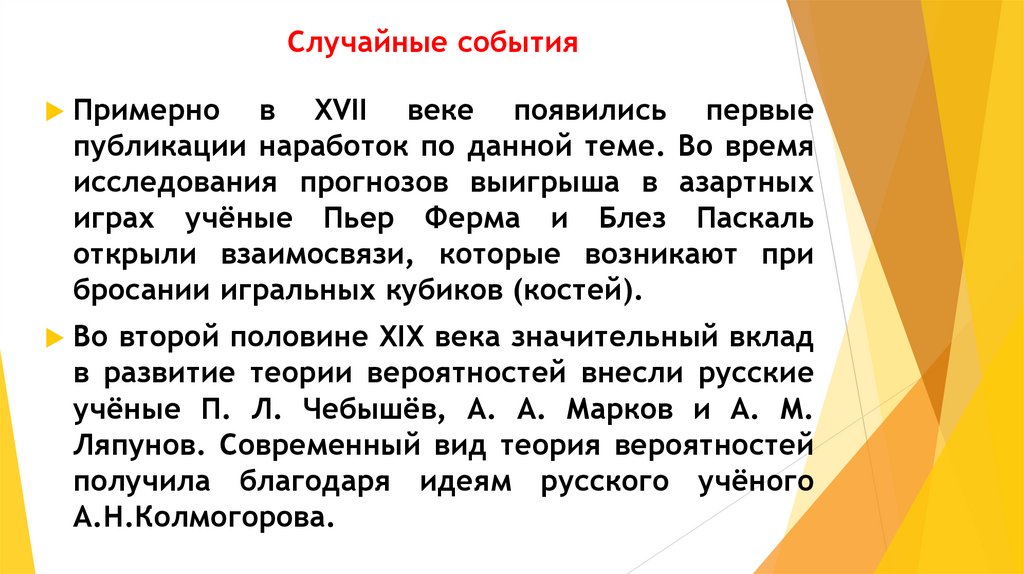 Случайные события

Примерно в XVII веке появились первые публикации наработок по данной теме. Во время исследования прогнозов выигрыша в азартных играх учёные Пьер Ферма и Блез Паскаль открыли взаимосвязи, которые возникают при бросании игральных кубиков (костей).

Во второй половине XIX века значительный вклад в развитие теории вероятностей внесли русские учёные П. Л. Чебышёв, А. А. Марков и А. М. Ляпунов. Современный вид теория вероятностей получила благодаря идеям русского учёного А.Н.Колмогорова.